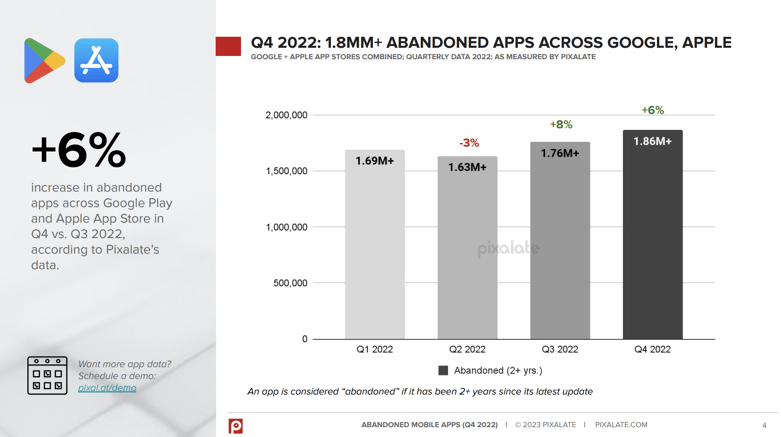 +6%

increase in abandoned apps across Google Play and Apple App Store in Q4 vs. Q3 2022, according to Pixalate's data.

Want more app data? Schedule a demo: pixal.at/demo

Q4 2022: 1.8MM+ ABANDONED APPS ACROSS GOOGLE, APPLE

GOOGLE + APPLE APP STORES COMBINED; QUARTERLY DATA 2022; AS MEASURED BY PIXALATE

2,000,000
1,500,000
1,000,000
500,000
0

1.69M+
-3%
1.63M+
+8%
1.76M+
+6%
1.86M+

pixalate

Q1 2022
Q2 2022
Q3 2022
Q4 2022

Abandoned (2+ yrs.)

An app is considered "abandoned" if it has been 2+ years since its latest update

ABANDONED MOBILE APPS (Q4 2022) | © 2023 PIXALATE | PIXALATE.COM

4